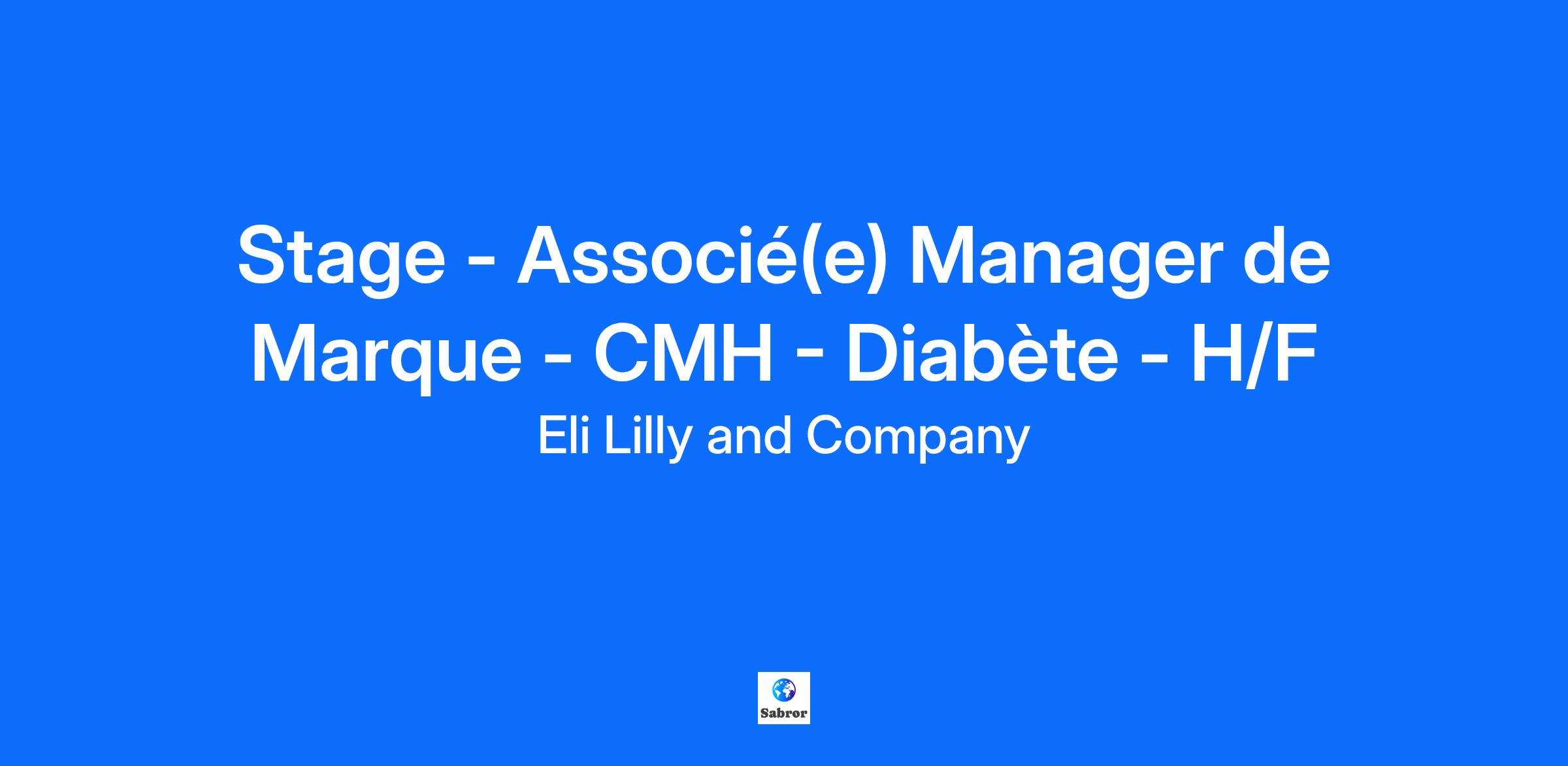 Stage - Associé(e) Manager de Marque - CMH - Diabète - H/F

Eli Lilly and Company

Sabror